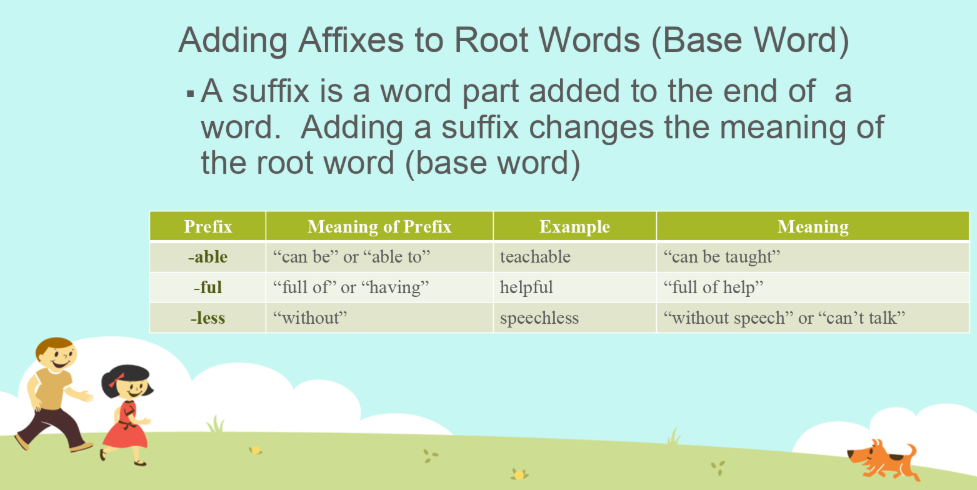 Adding Affixes to Root Words (Base Word)

▪ A suffix is a word part added to the end of a word. Adding a suffix changes the meaning of the root word (base word)

| Prefix | Meaning of Prefix | Example | Meaning |
|---|---|---|---|
| -able | “can be” or “able to” | teachable | “can be taught” |
| -ful | “full of” or “having” | helpful | “full of help” |
| -less | “without” | speechless | “without speech” or “can’t talk” |